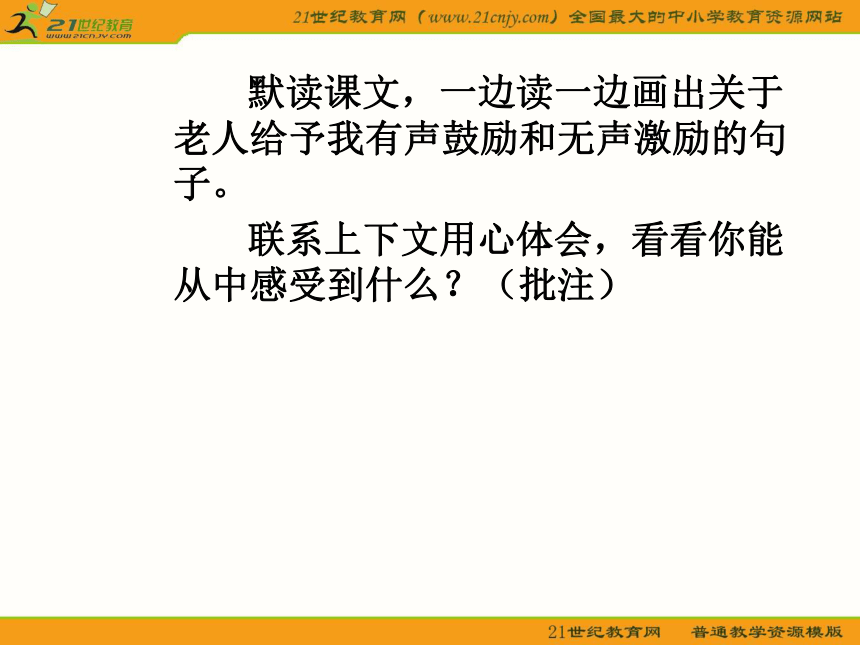 21世纪教育
www.21cnjy.com

21世纪教育网（www.21cnjy.com）全国最大的中小学教育资源网站

默读课文，一边读一边画出关于老人给予我有声鼓励和无声激励的句子。

联系上下文用心体会，看看你能从中感受到什么？（批注）

21世纪教育网　普通教学资源模版